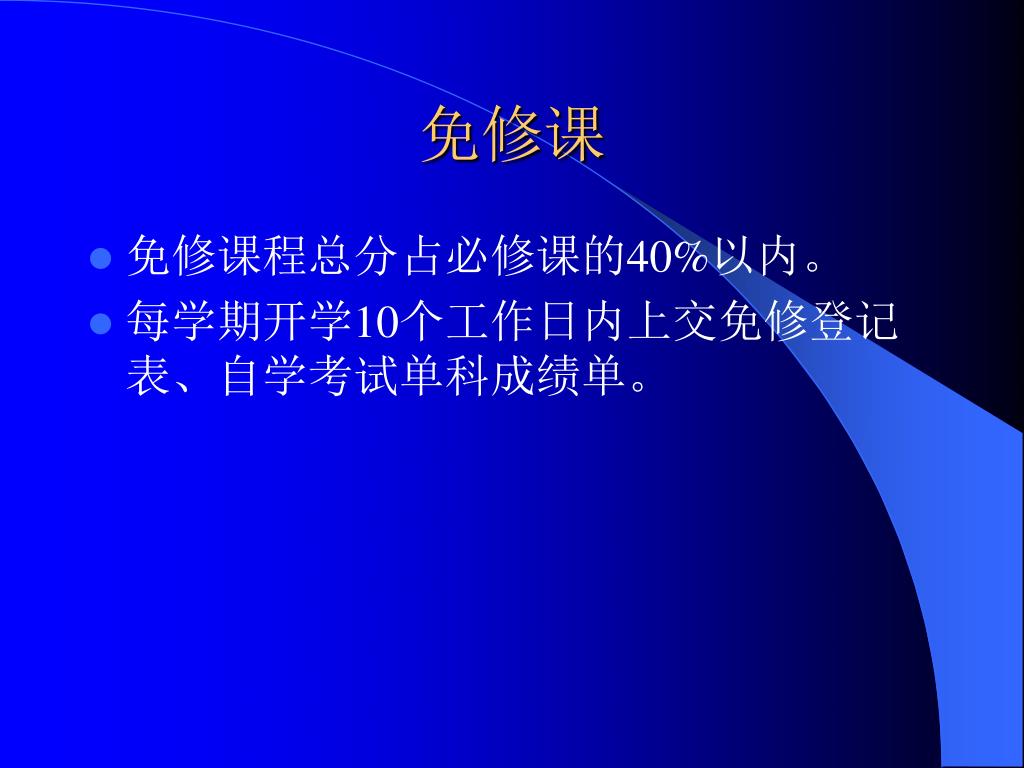 免修课

- 免修课程总分占必修课的40%以内。
- 每学期开学10个工作日内上交免修登记表、自学考试单科成绩单。